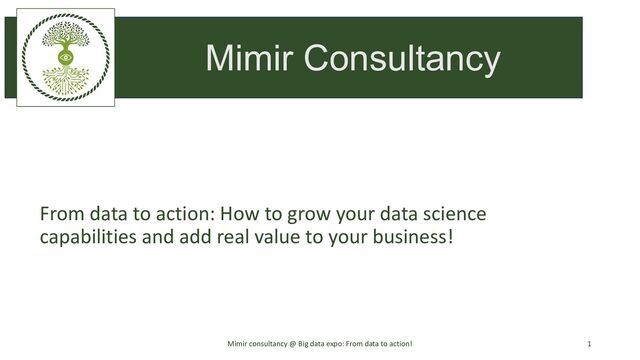 Mimir Consultancy

From data to action: How to grow your data science capabilities and add real value to your business!

Mimir consultancy @ Big data expo: From data to action!

1